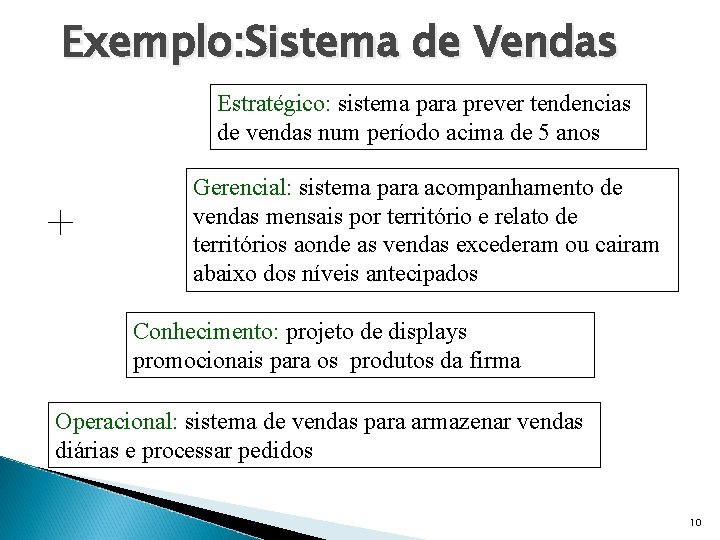 Exemplo:Sistema de Vendas

Estratégico: sistema para prever tendencias de vendas num período acima de 5 anos

Gerencial: sistema para acompanhamento de vendas mensais por território e relato de territórios aonde as vendas excederam ou cairam abaixo dos níveis antecipados

Conhecimento: projeto de displays promocionais para os produtos da firma

Operacional: sistema de vendas para armazenar vendas diárias e processar pedidos

10